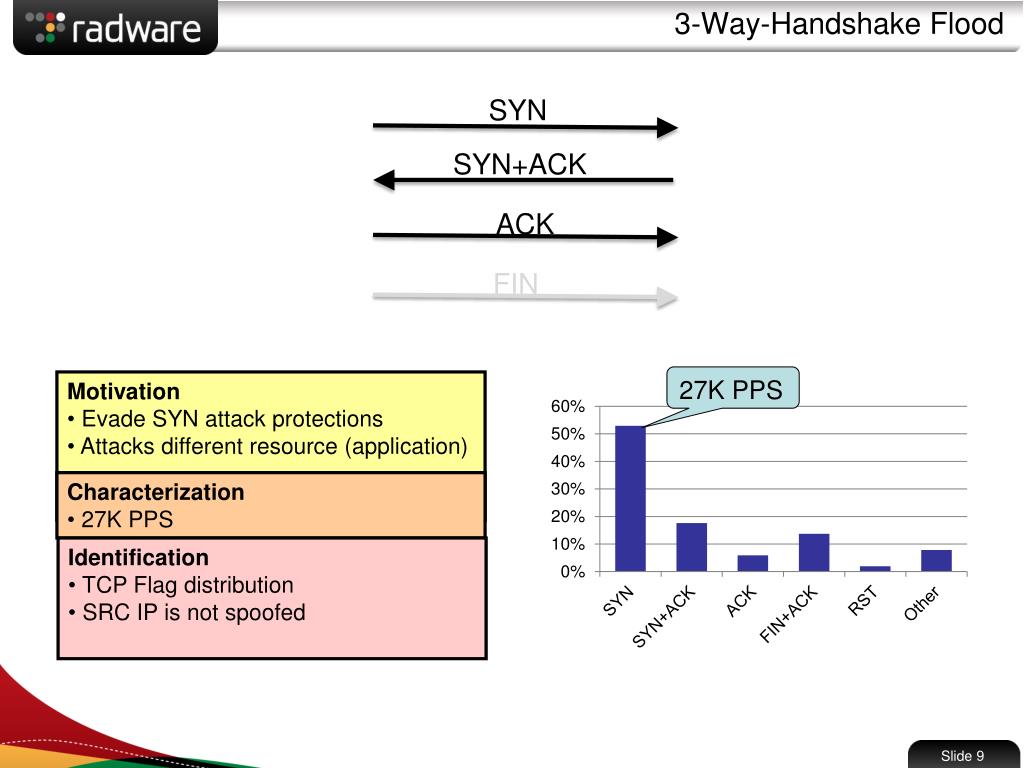 radware

3-Way-Handshake Flood

SYN

SYN+ACK

ACK

FIN

Motivation
• Evade SYN attack protections
• Attacks different resource (application)

Characterization
• 27K PPS

Identification
• TCP Flag distribution
• SRC IP is not spoofed

27K PPS

60%
50%
40%
30%
20%
10%
0%

SYN
SYN+ACK
ACK
FIN+ACK
RST
Other

Slide 9